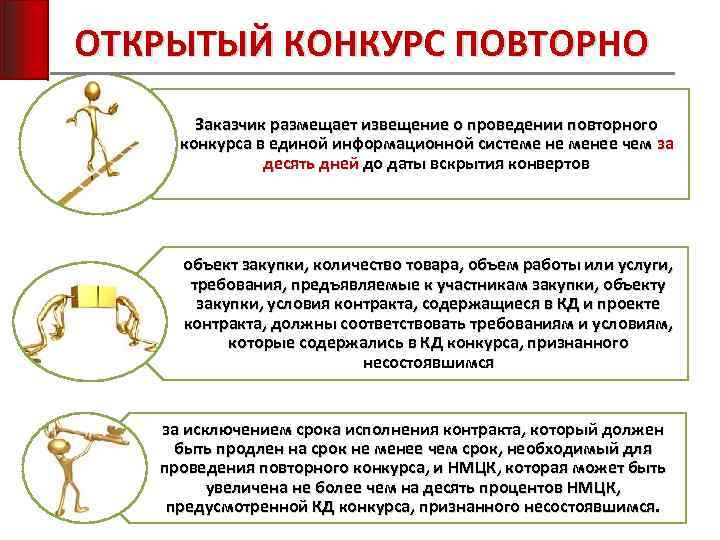 ОТКРЫТЫЙ КОНКУРС ПОВТОРНО

Заказчик размещает извещение о проведении повторного конкурса в единой информационной системе не менее чем за десять дней до даты вскрытия конвертов

объект закупки, количество товара, объем работы или услуги, требования, предъявляемые к участникам закупки, объекту закупки, условия контракта, содержащиеся в КД и проекте контракта, должны соответствовать требованиям и условиям, которые содержались в КД конкурса, признанного несостоявшимся

за исключением срока исполнения контракта, который должен быть продлен на срок не менее чем срок, необходимый для проведения повторного конкурса, и НМЦК, которая может быть увеличена не более чем на десять процентов НМЦК, предусмотренной КД конкурса, признанного несостоявшимся.